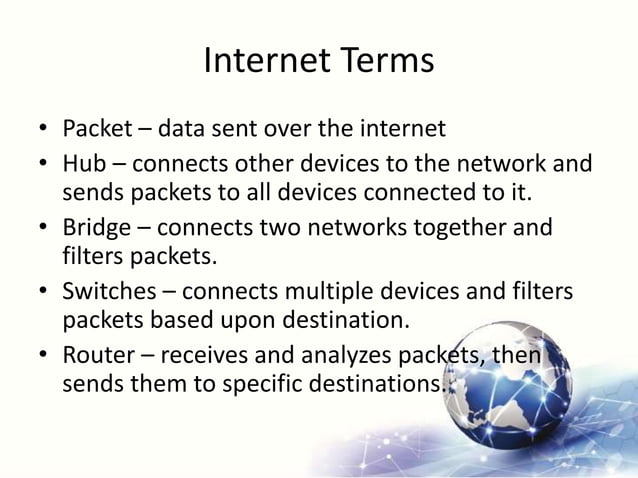 Internet Terms

• Packet – data sent over the internet
• Hub – connects other devices to the network and sends packets to all devices connected to it.
• Bridge – connects two networks together and filters packets.
• Switches – connects multiple devices and filters packets based upon destination.
• Router – receives and analyzes packets, then sends them to specific destinations.